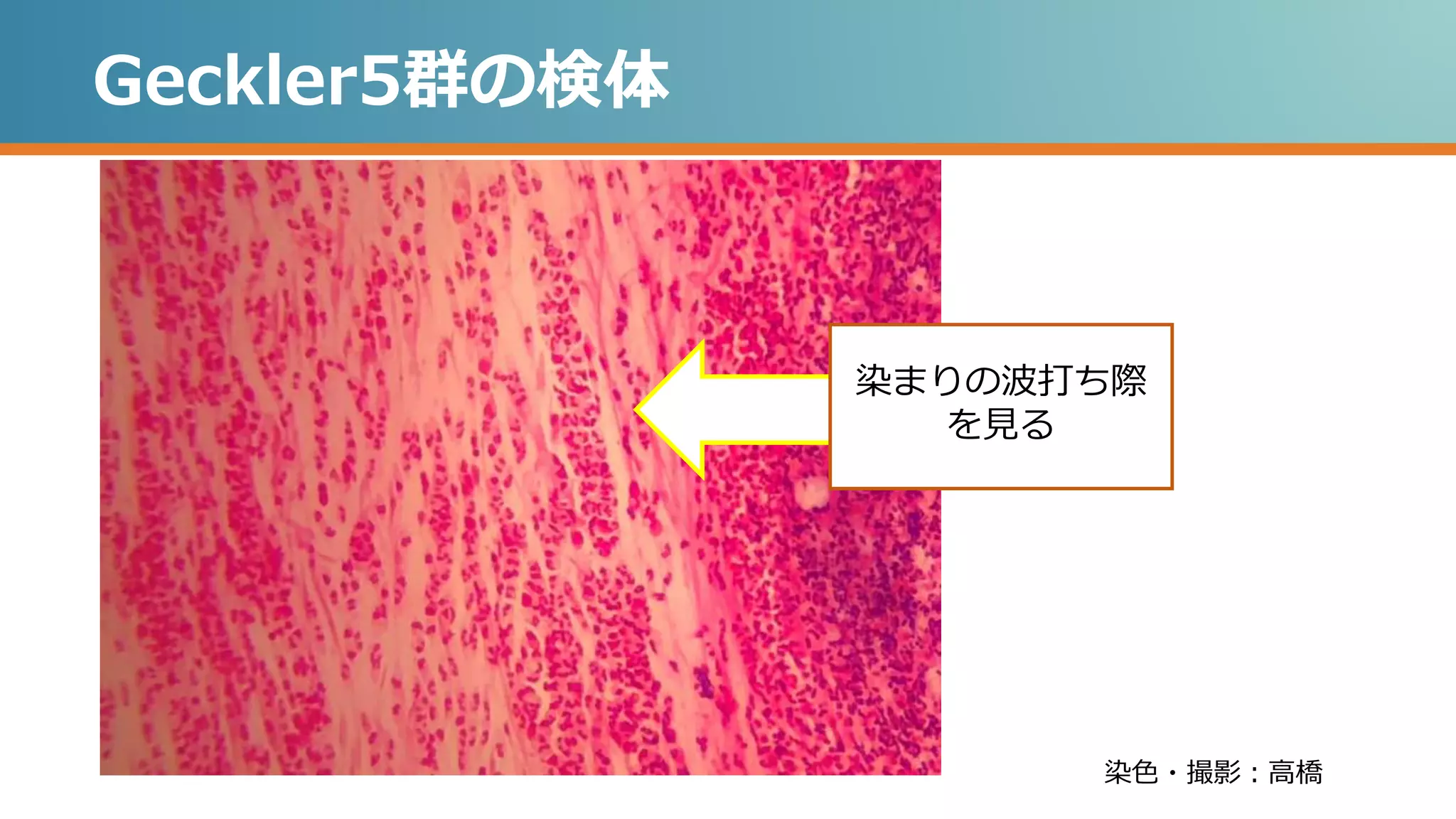 Geckler5群の検体

染まりの波打ち際を見る

染色・撮影：高橋